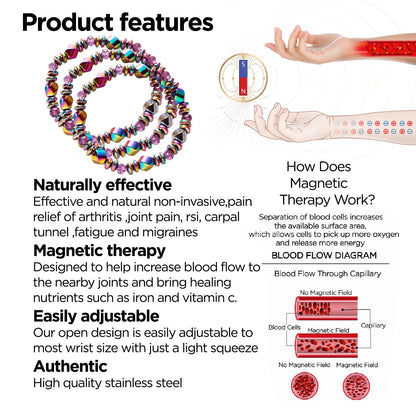 Product features

S
N

Naturally effective
Effective and natural non-invasive,pain relief of arthritis ,joint pain, rsi, carpal tunnel ,fatigue and migraines

Magnetic therapy
Designed to help increase blood flow to the nearby joints and bring healing nutrients such as iron and vitamin c.

Easily adjustable
Our open design is easily adjustable to most wrist size with just a light squeeze

Authentic
High quality stainless steel

How Does Magnetic Therapy Work?

Separation of blood cells increases the available surface area, which allows cells to pick up more oxygen and release more energy

BLOOD FLOW DIAGRAM

Blood Flow Through Capillary

No Magnetic Field

Blood Cells

Magnetic Field

Capillary

No Magnetic Field

Magnetic Field